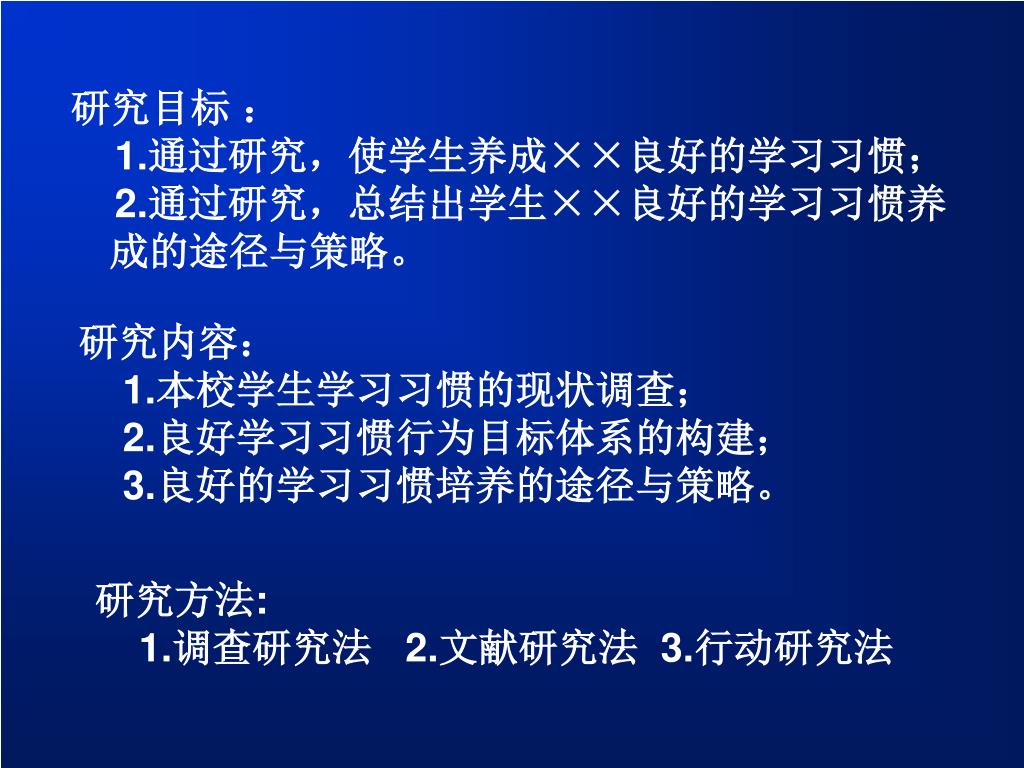 研究目标 ：
1.通过研究，使学生养成××良好的学习习惯；
2.通过研究，总结出学生××良好的学习习惯养成的途径与策略。

研究内容：
1.本校学生学习习惯的现状调查；
2.良好学习习惯行为目标体系的构建；
3.良好的学习习惯培养的途径与策略。

研究方法:
1.调查研究法 2.文献研究法 3.行动研究法